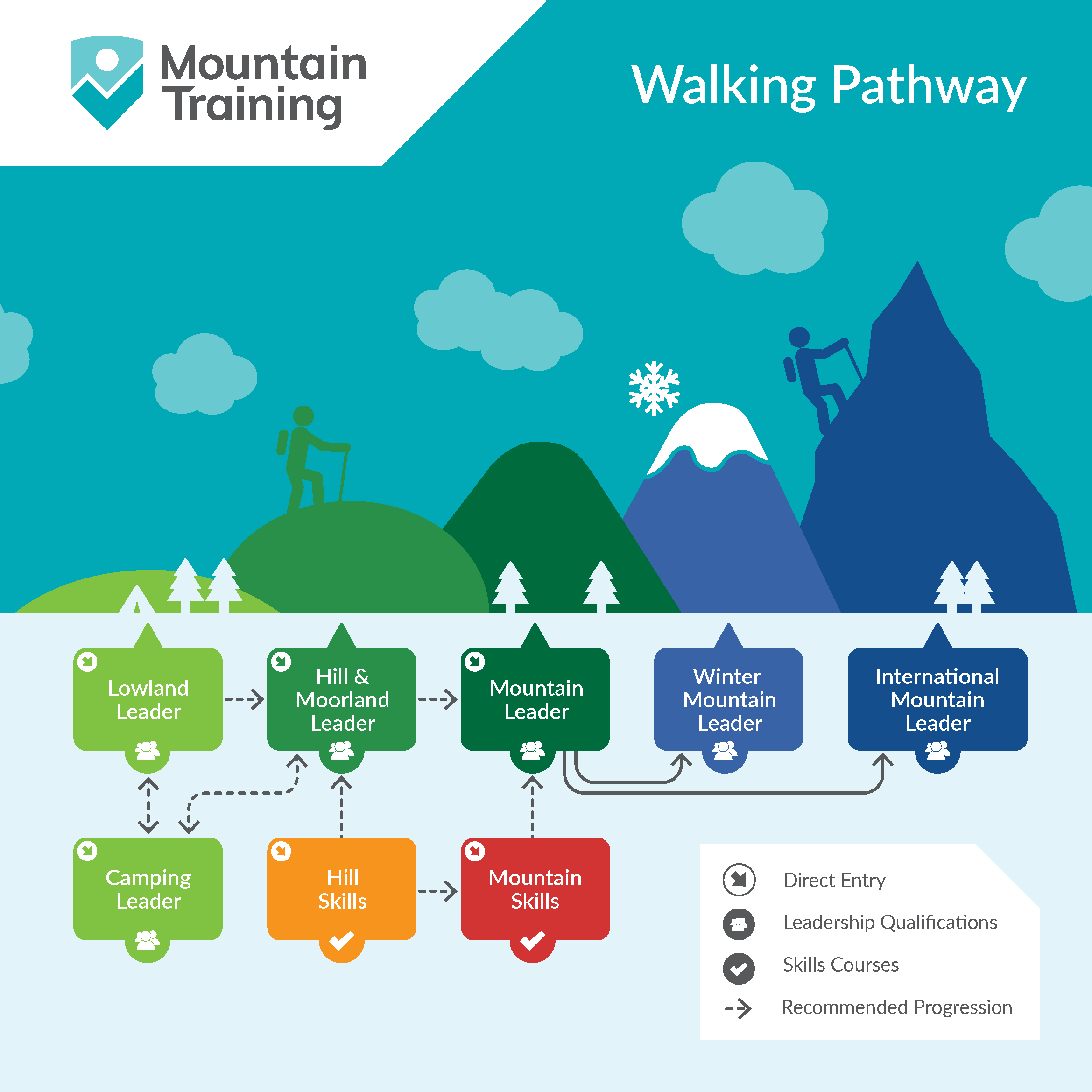 Mountain Training

Walking Pathway

Lowland Leader

Hill & Moorland Leader

Mountain Leader

Winter Mountain Leader

International Mountain Leader

Camping Leader

Hill Skills

Mountain Skills

Direct Entry

Leadership Qualifications

Skills Courses

Recommended Progression